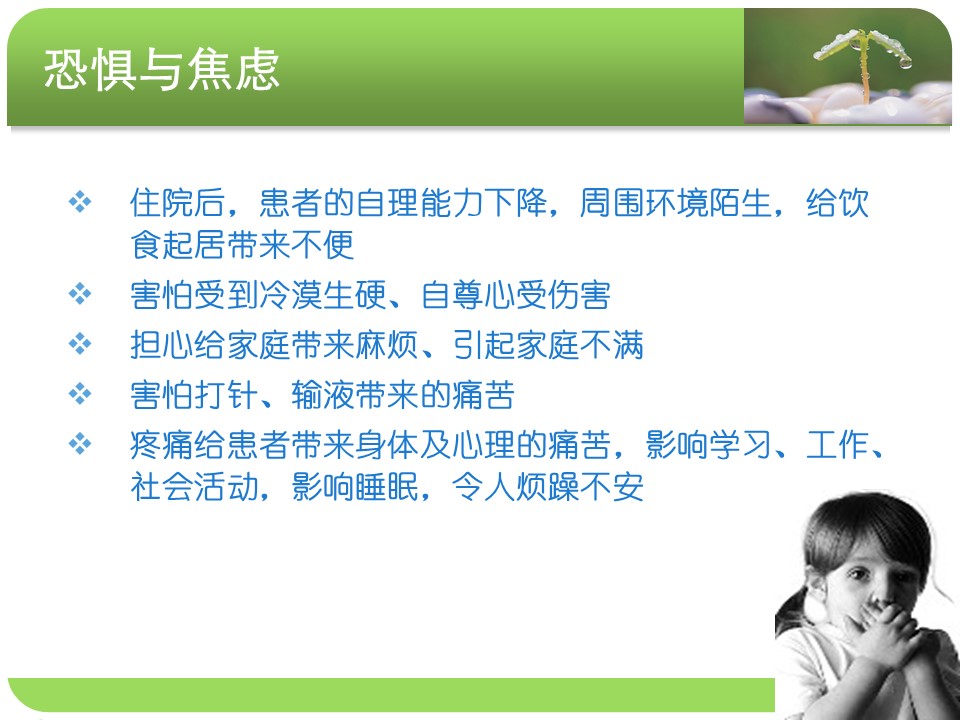 恐惧与焦虑

❖ 住院后，患者的自理能力下降，周围环境陌生，给饮食起居带来不便

❖ 害怕受到冷漠生硬、自尊心受伤害

❖ 担心给家庭带来麻烦、引起家庭不满

❖ 害怕打针、输液带来的痛苦

❖ 疼痛给患者带来身体及心理的痛苦，影响学习、工作、社会活动，影响睡眠，令人烦躁不安